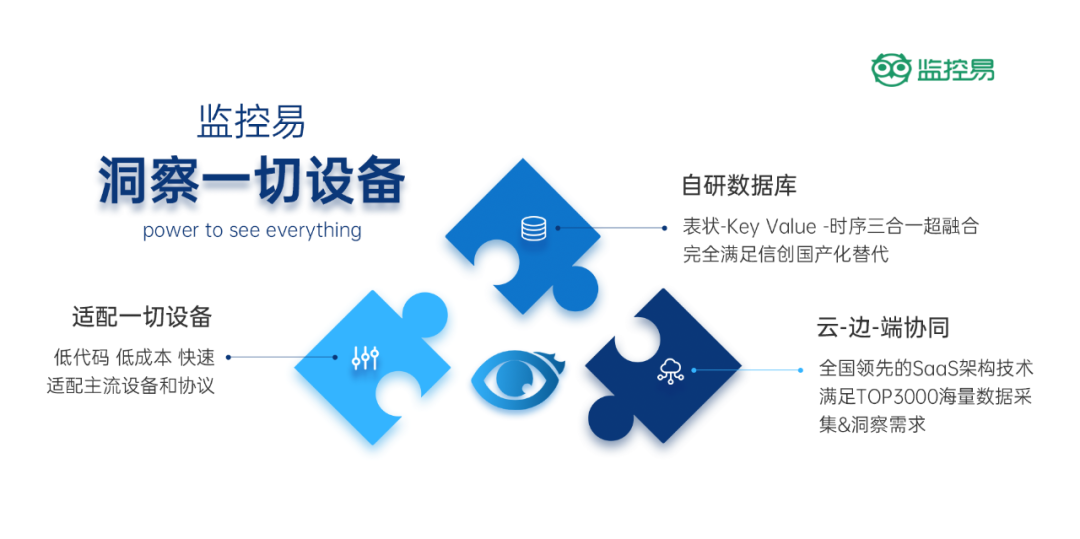 监控易

监控易

洞察一切设备

power to see everything

自研数据库

表状-Key Value -时序三合一超融合
完全满足信创国产化替代

适配一切设备

低代码 低成本 快速
适配主流设备和协议

云-边-端协同

全国领先的SaaS架构技术
满足TOP3000海量数据采集&洞察需求